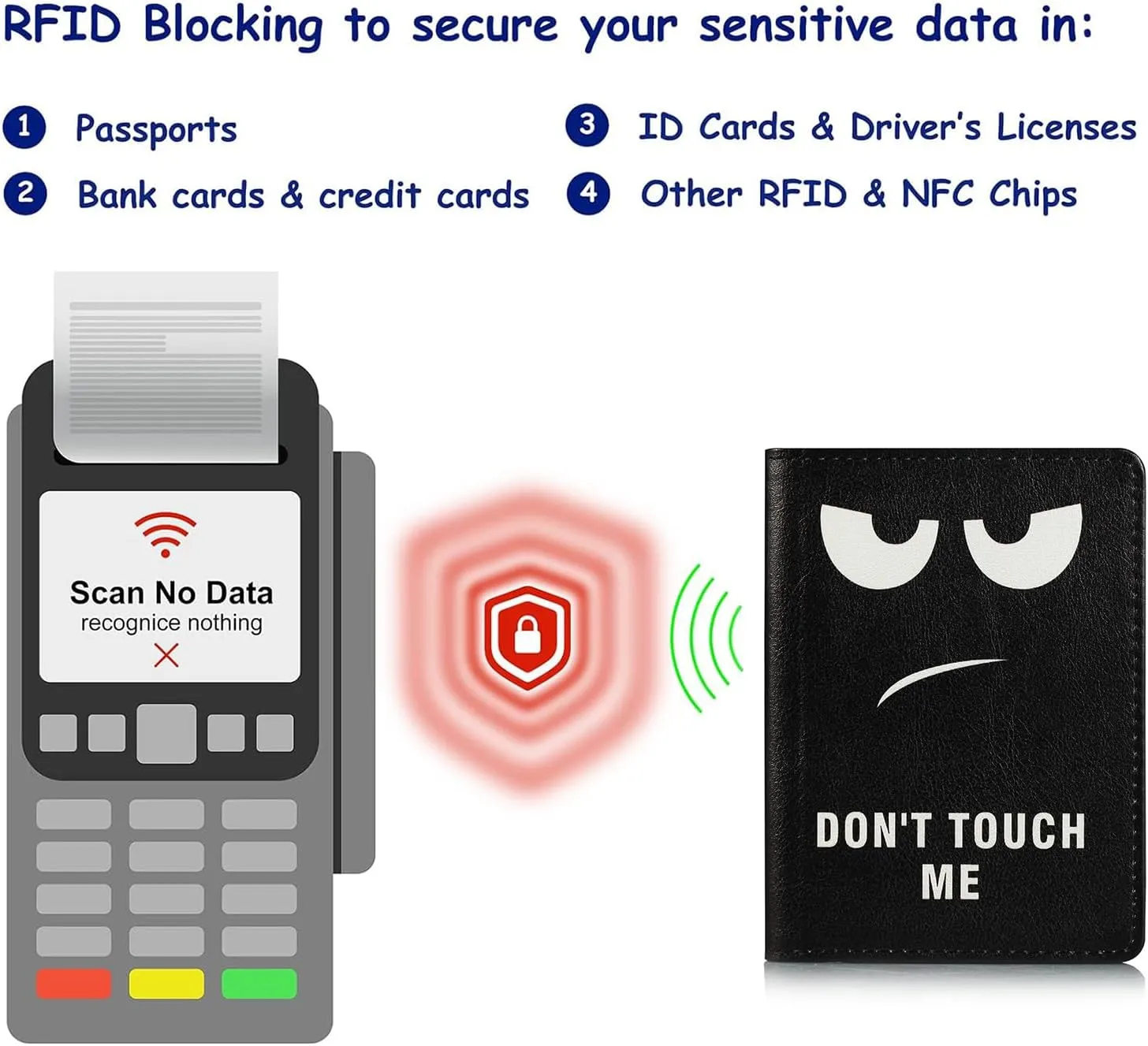 RFID Blocking to secure your sensitive data in:

1 Passports

2 Bank cards & credit cards

3 ID Cards & Driver's Licenses

4 Other RFID & NFC Chips

Scan No Data
recognice nothing

DON'T TOUCH ME